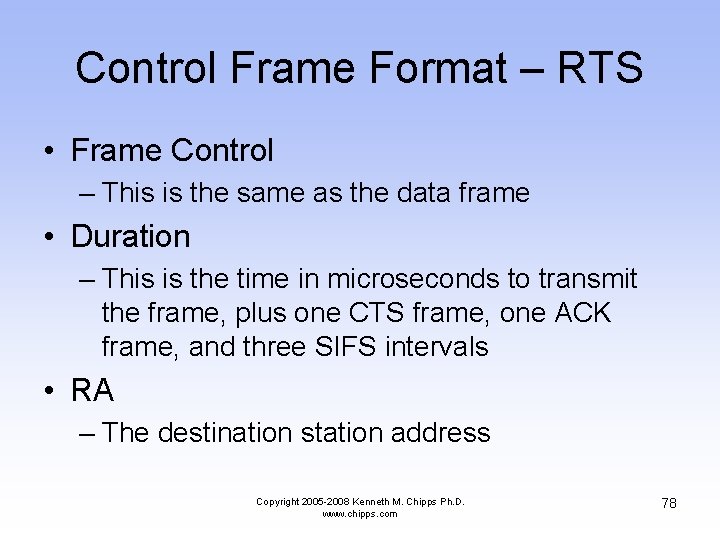 Control Frame Format – RTS

• Frame Control
– This is the same as the data frame
• Duration
– This is the time in microseconds to transmit the frame, plus one CTS frame, one ACK frame, and three SIFS intervals
• RA
– The destination station address

Copyright 2005-2008 Kenneth M. Chipps Ph.D.
www.chipps.com

78